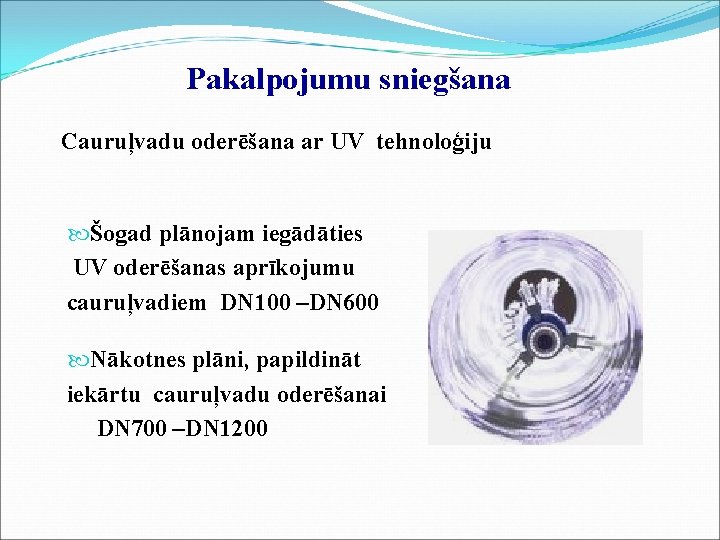 Pakalpojumu sniegšana

Cauruļvadu oderēšana ar UV tehnoloģiju

Šogad plānojam iegādāties UV oderēšanas aprīkojumu cauruļvadiem DN100 –DN600

Nākotnes plāni, papildināt iekārtu cauruļvadu oderēšanai DN700 –DN1200